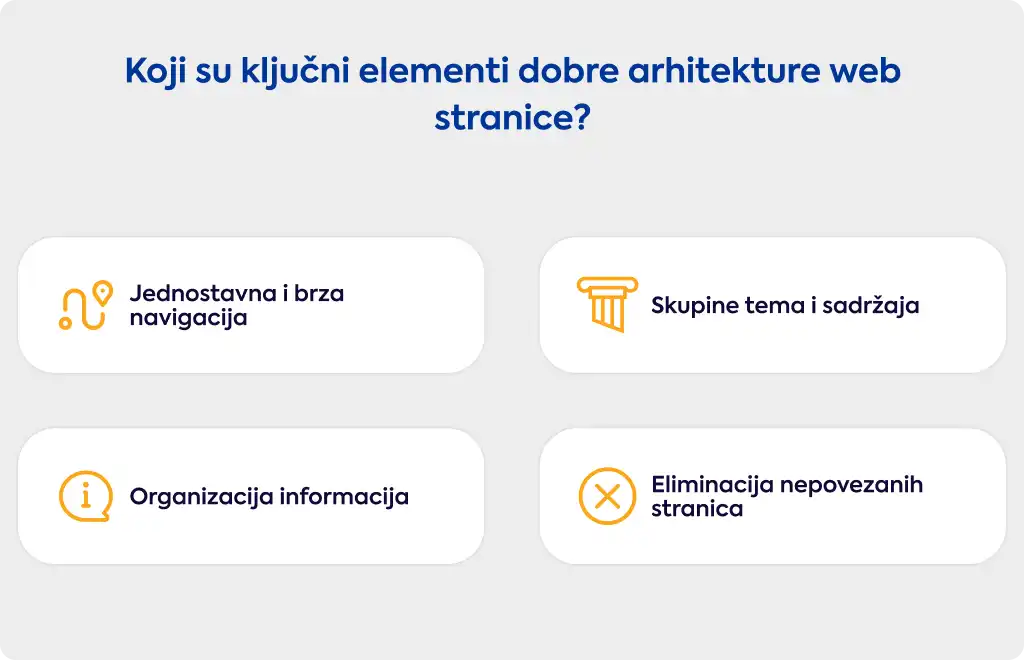 Koji su ključni elementi dobre arhitekture web stranice?

Jednostavna i brza navigacija

Skupine tema i sadržaja

Organizacija informacija

Eliminacija nepovezanih stranica